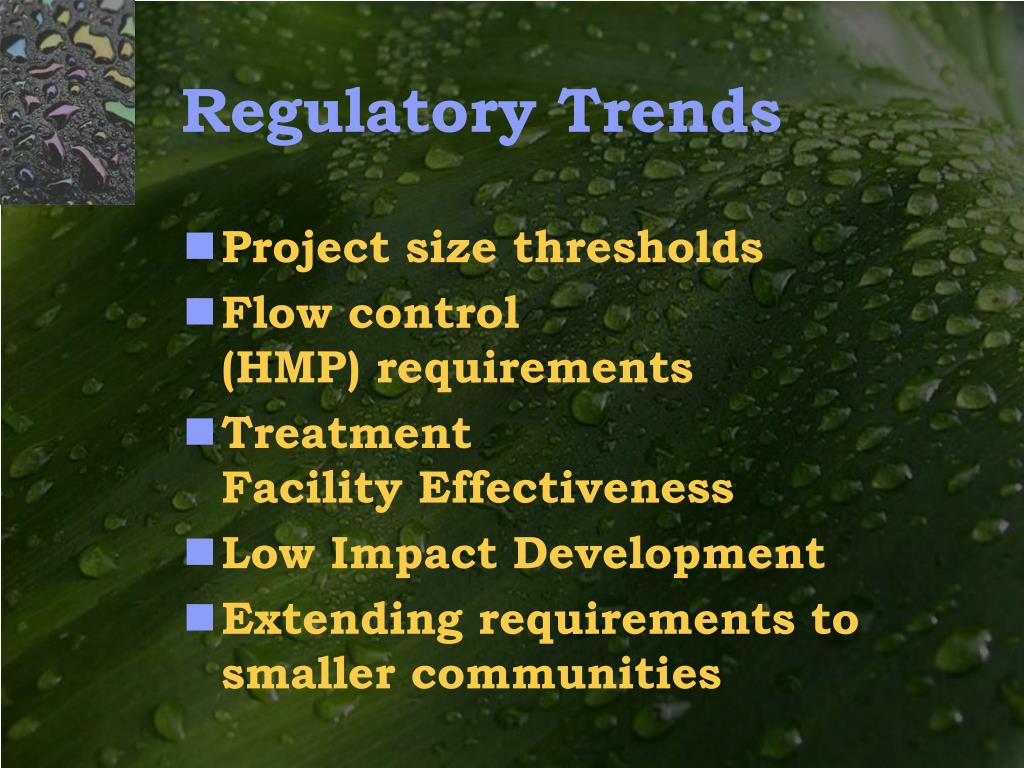 Regulatory Trends

- Project size thresholds
- Flow control (HMP) requirements
- Treatment Facility Effectiveness
- Low Impact Development
- Extending requirements to smaller communities